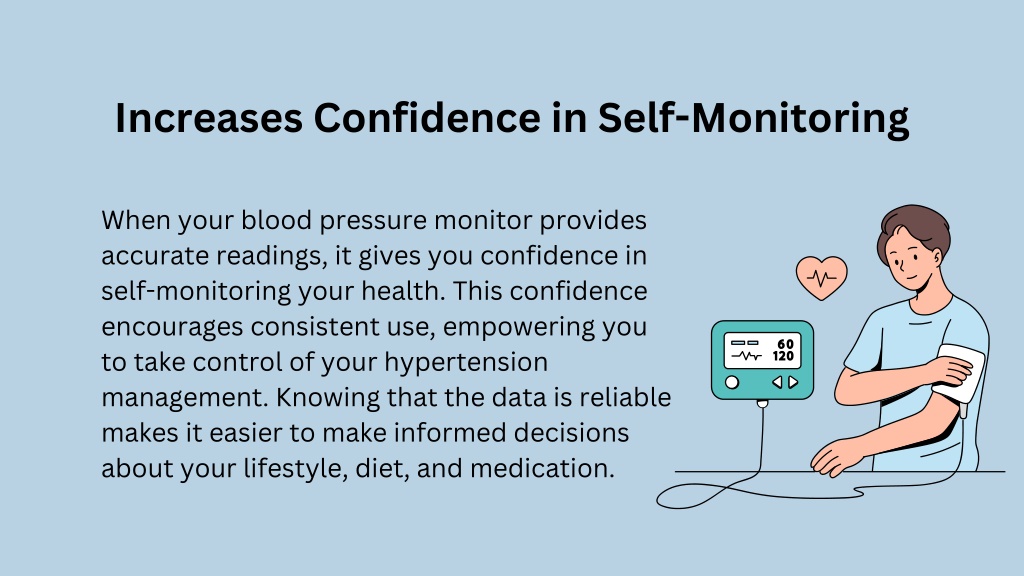 Increases Confidence in Self-Monitoring

When your blood pressure monitor provides accurate readings, it gives you confidence in self-monitoring your health. This confidence encourages consistent use, empowering you to take control of your hypertension management. Knowing that the data is reliable makes it easier to make informed decisions about your lifestyle, diet, and medication.

60
120